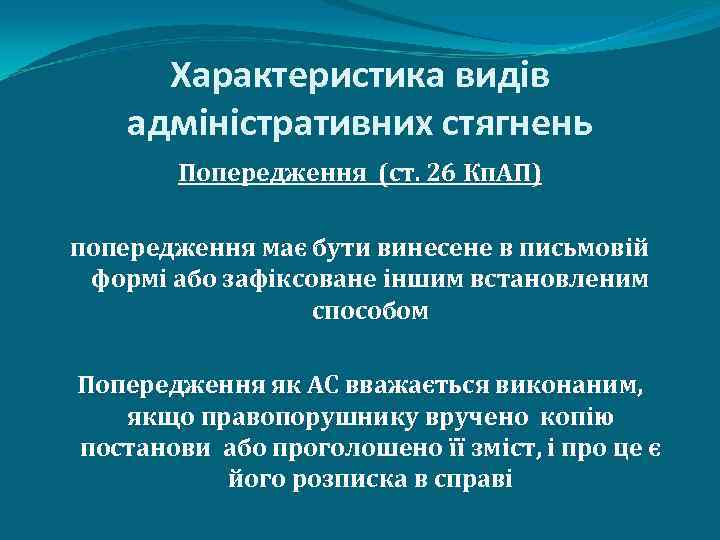 Характеристика видів адміністративних стягнень

Попередження (ст. 26 КпАП)

попередження має бути винесене в письмовій формі або зафіксоване іншим встановленим способом

Попередження як АС вважається виконаним, якщо правопорушнику вручено копію постанови або проголошено її зміст, і про це є його розписка в справі